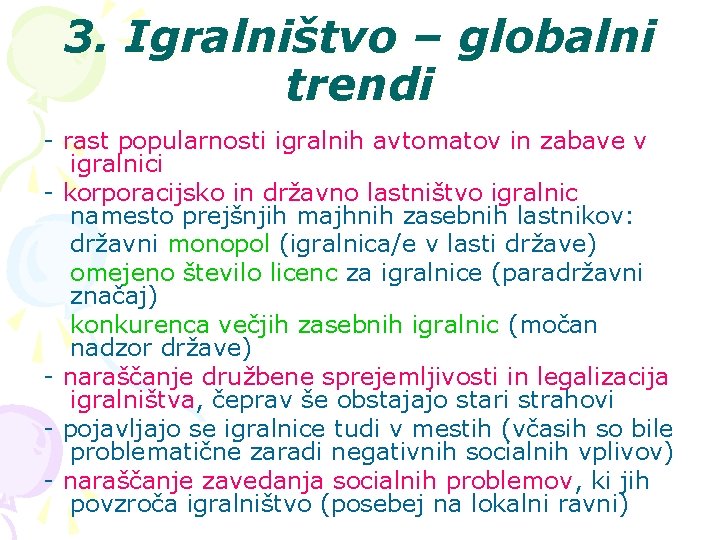 3. Igralništvo – globalni trendi

- rast popularnosti igralnih avtomatov in zabave v igralnici
- korporacijsko in državno lastništvo igralnic namesto prejšnjih majhnih zasebnih lastnikov:
državni monopol (igralnica/e v lasti države)
omejeno število licenc za igralnice (paradržavni značaj)
konkurenca večjih zasebnih igralnic (močan nadzor države)
- naraščanje družbene sprejemljivosti in legalizacija igralništva, čeprav še obstajajo stari strahovi
- pojavljajo se igralnice tudi v mestih (včasih so bile problematične zaradi negativnih socialnih vplivov)
- naraščanje zavedanja socialnih problemov, ki jih povzroča igralništvo (posebej na lokalni ravni)